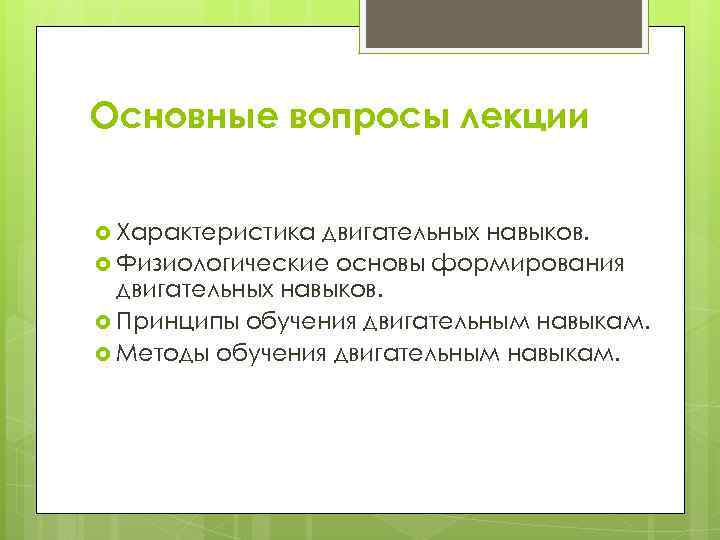 Основные вопросы лекции

Характеристика двигательных навыков.
Физиологические основы формирования двигательных навыков.
Принципы обучения двигательным навыкам.
Методы обучения двигательным навыкам.